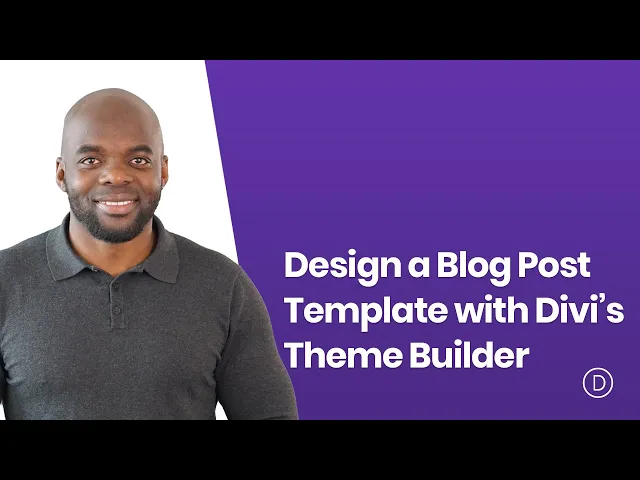 Design a Blog Post Template with Divi's Theme Builder

D